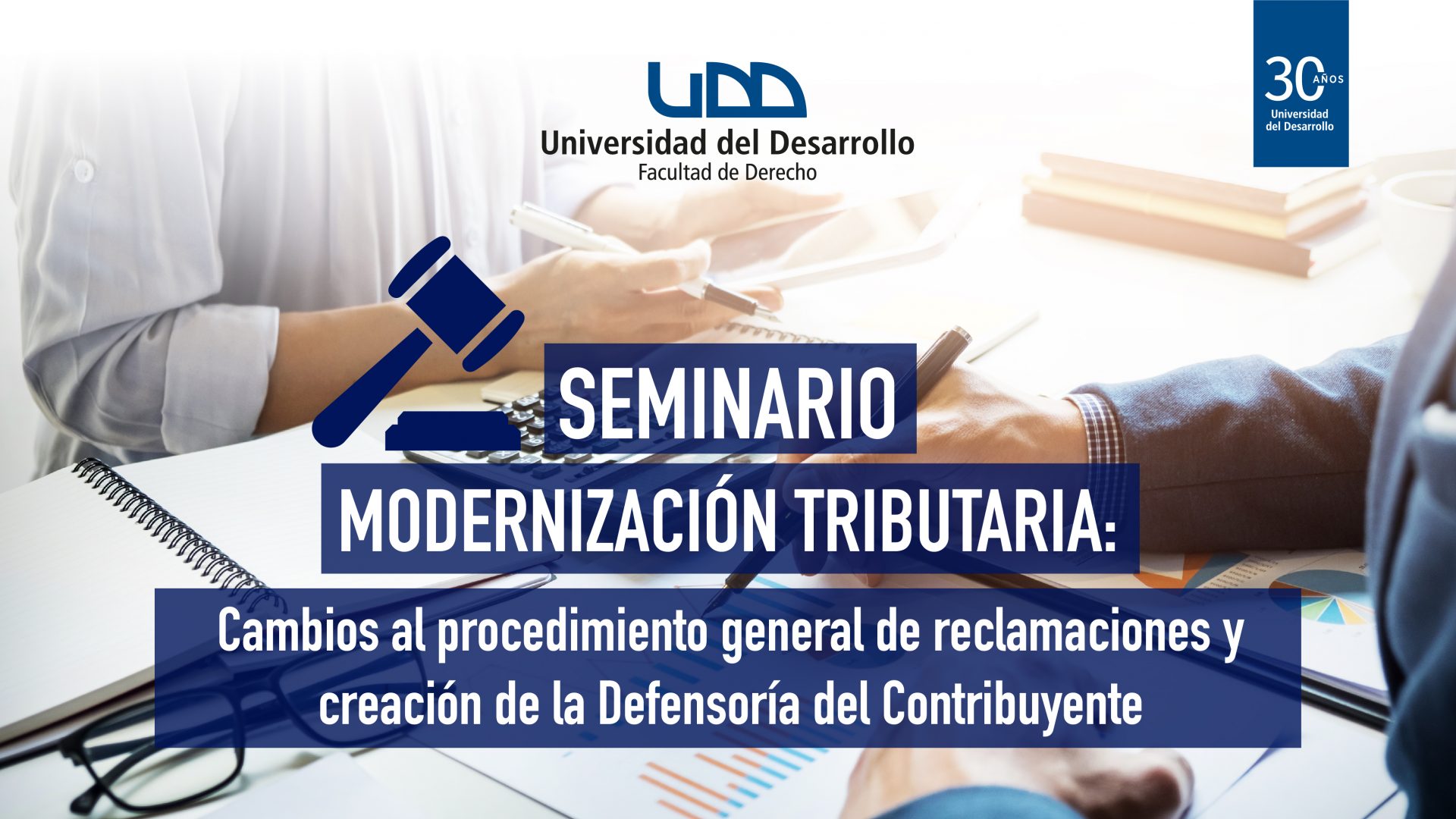 UDD
Universidad del Desarrollo
Facultad de Derecho

30 AÑOS
Universidad del Desarrollo

SEMINARIO
MODERNIZACIÓN TRIBUTARIA:
Cambios al procedimiento general de reclamaciones y creación de la Defensoría del Contribuyente